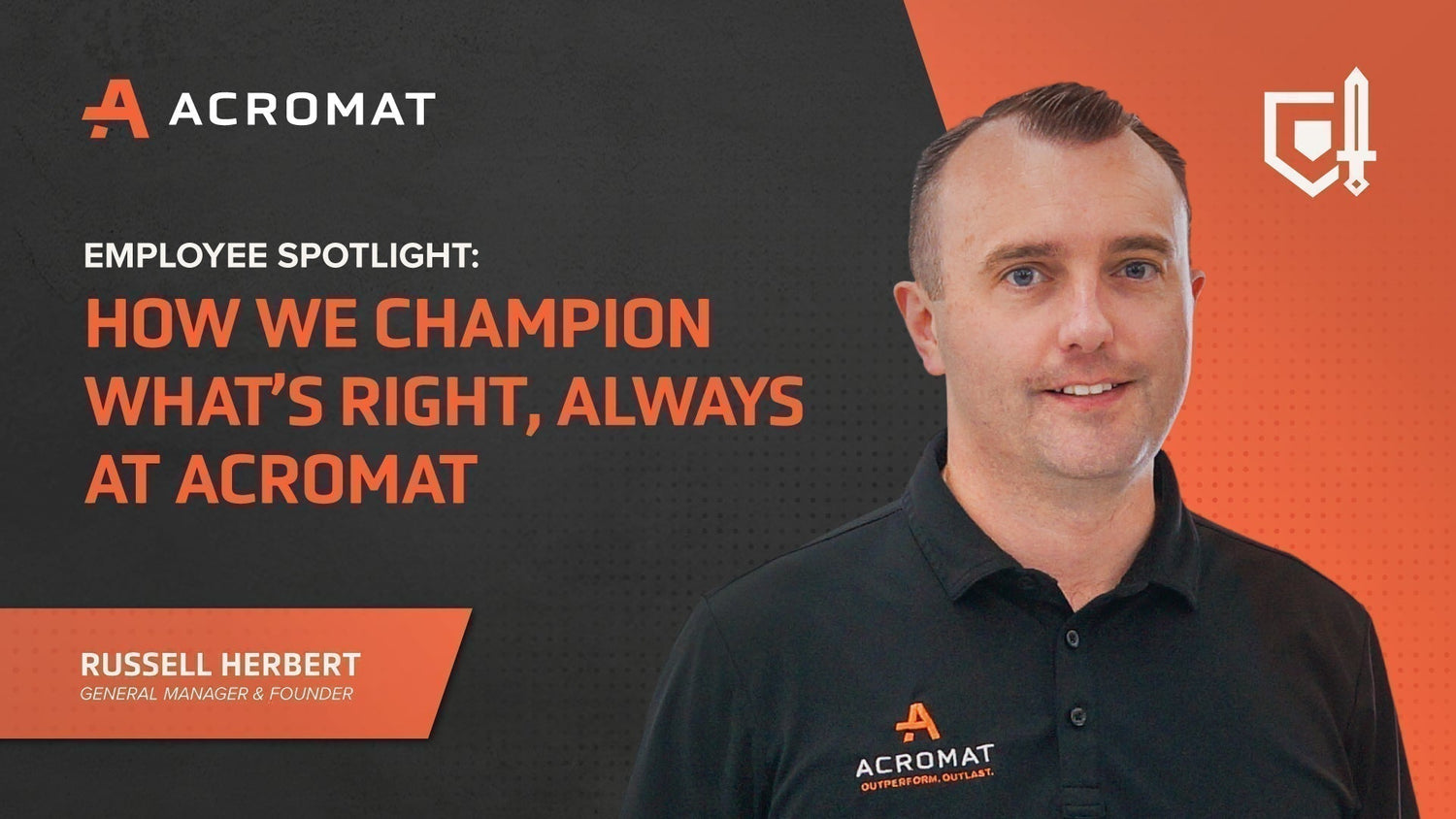 ACROMAT

EMPLOYEE SPOTLIGHT:
HOW WE CHAMPION WHAT'S RIGHT, ALWAYS AT ACROMAT

RUSSELL HERBERT
GENERAL MANAGER & FOUNDER

ACROMAT
OUTPERFORM. OUTLAST.